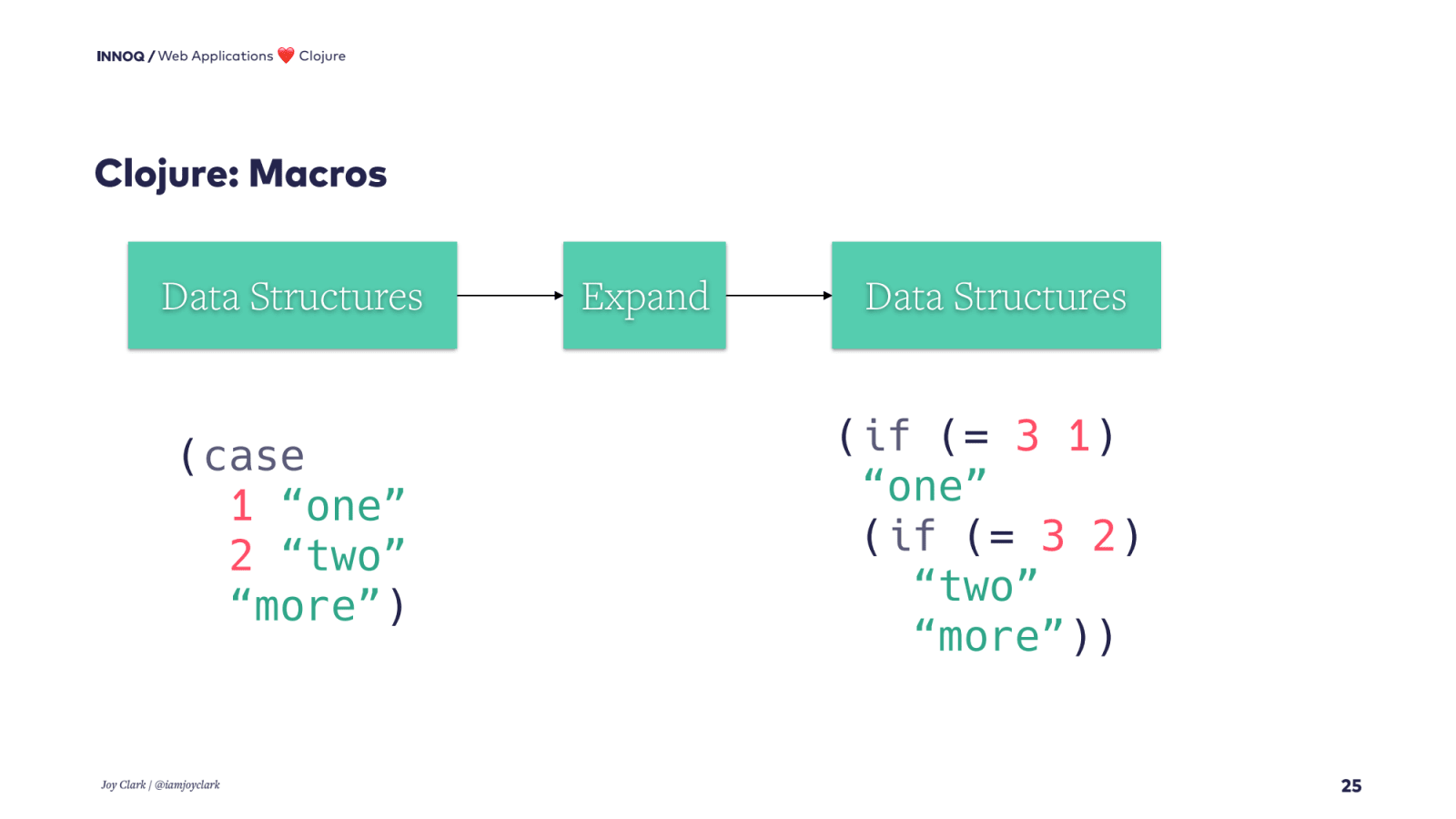 INNOQ / Web Applications ❤️ Clojure

Clojure: Macros

Data Structures

Expand

Data Structures

(case
  1 “one”
  2 “two”
  “more”)

(if (= 3 1)
 “one”
 (if (= 3 2)
   “two”
   “more”))

Joy Clark | @iamjoyclark

25